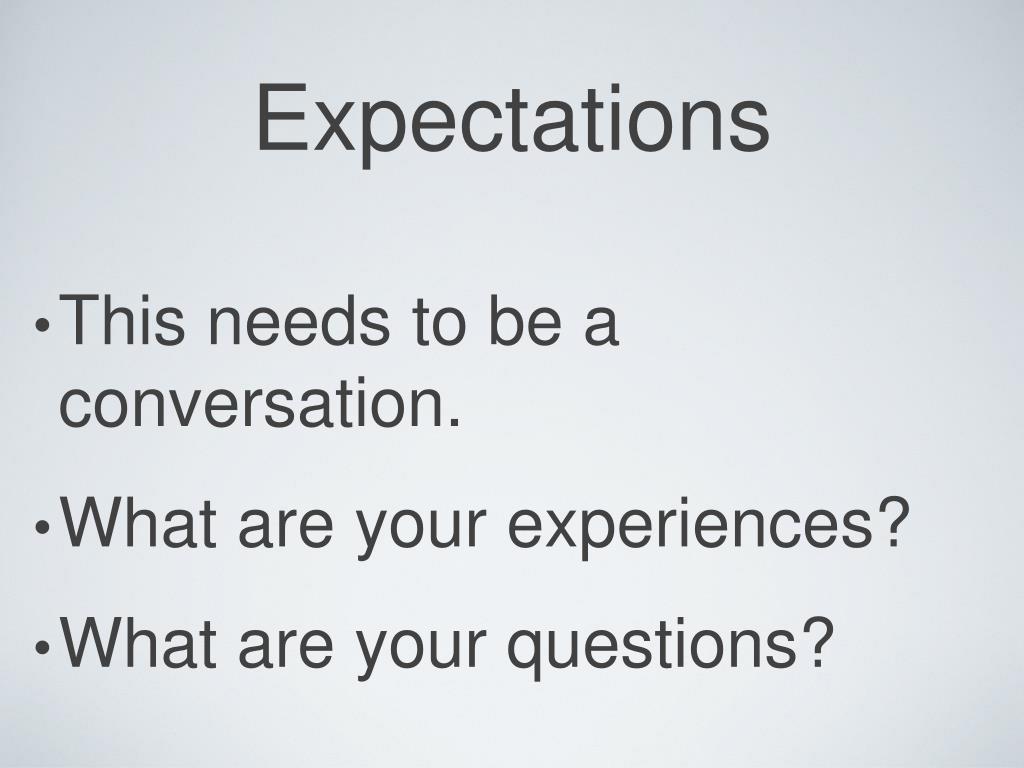 Expectations

• This needs to be a conversation.
• What are your experiences?
• What are your questions?